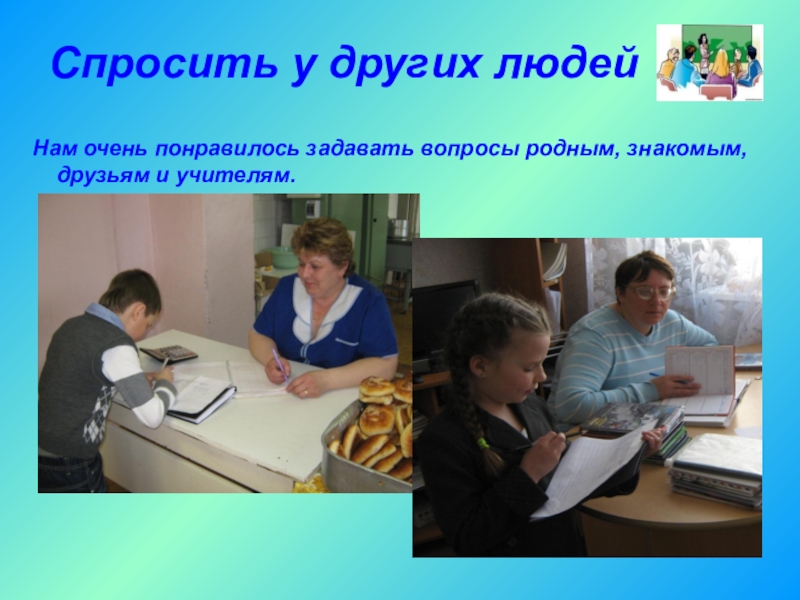 Спросить у других людей

Нам очень понравилось задавать вопросы родным, знакомым, друзьям и учителям.